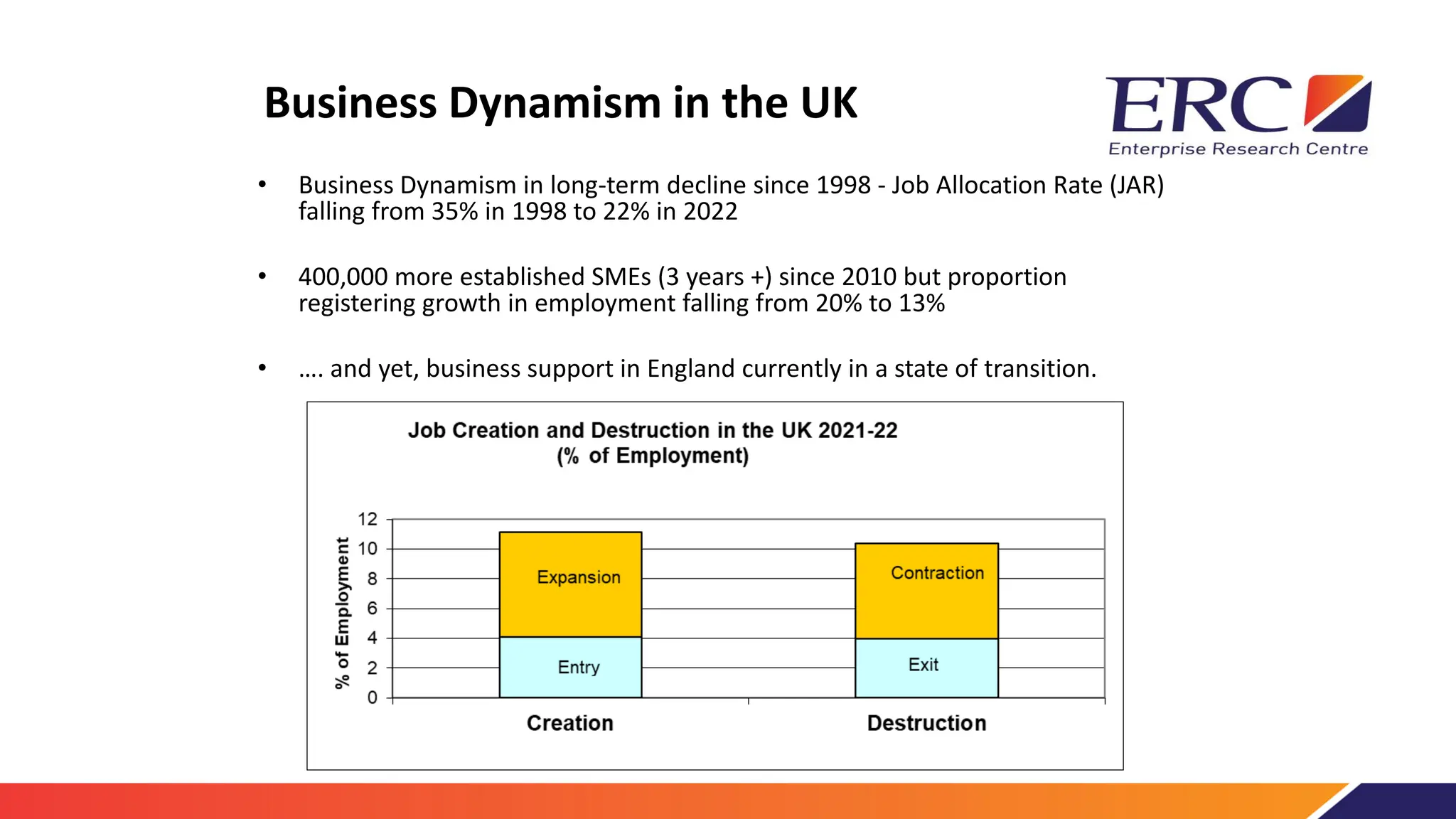 Business Dynamism in the UK

ERC
Enterprise Research Centre

• Business Dynamism in long-term decline since 1998 - Job Allocation Rate (JAR) falling from 35% in 1998 to 22% in 2022

• 400,000 more established SMEs (3 years +) since 2010 but proportion registering growth in employment falling from 20% to 13%

• …. and yet, business support in England currently in a state of transition.

Job Creation and Destruction in the UK 2021-22
(% of Employment)

% of Employment

12
10
8
6
4
2
0

Expansion
Entry
Contraction
Exit

Creation
Destruction